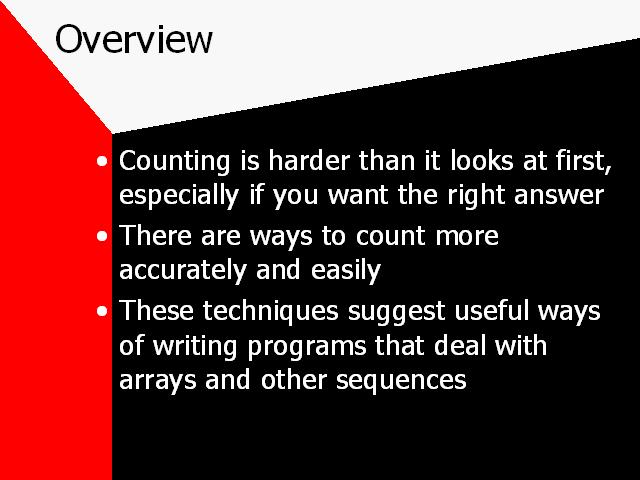 Overview

• Counting is harder than it looks at first, especially if you want the right answer
• There are ways to count more accurately and easily
• These techniques suggest useful ways of writing programs that deal with arrays and other sequences